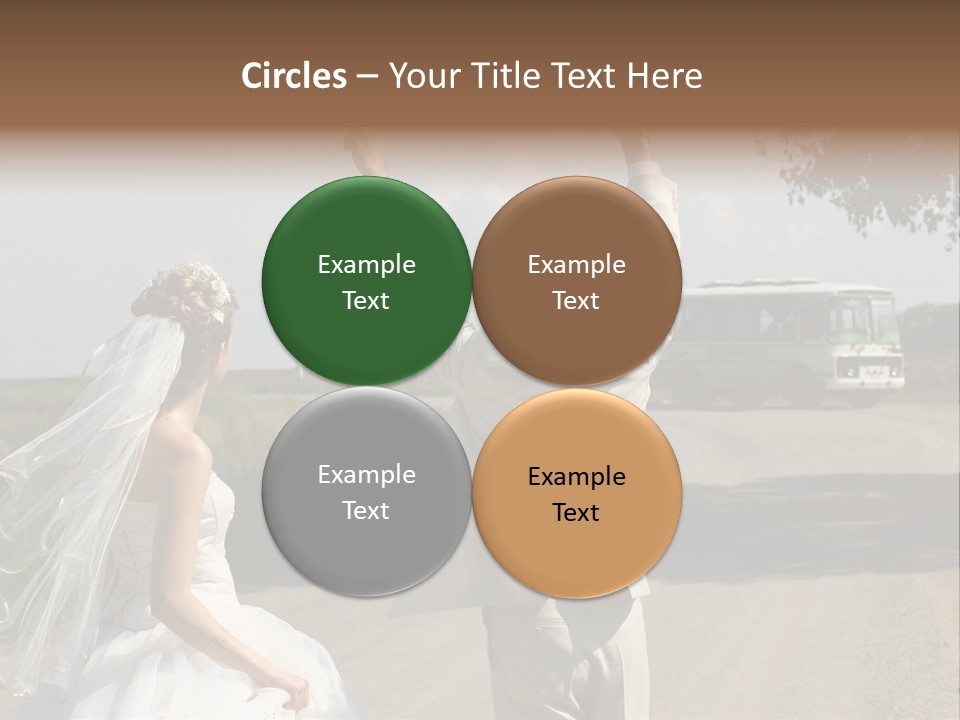 Circles – Your Title Text Here

Example Text

Example Text

Example Text

Example Text